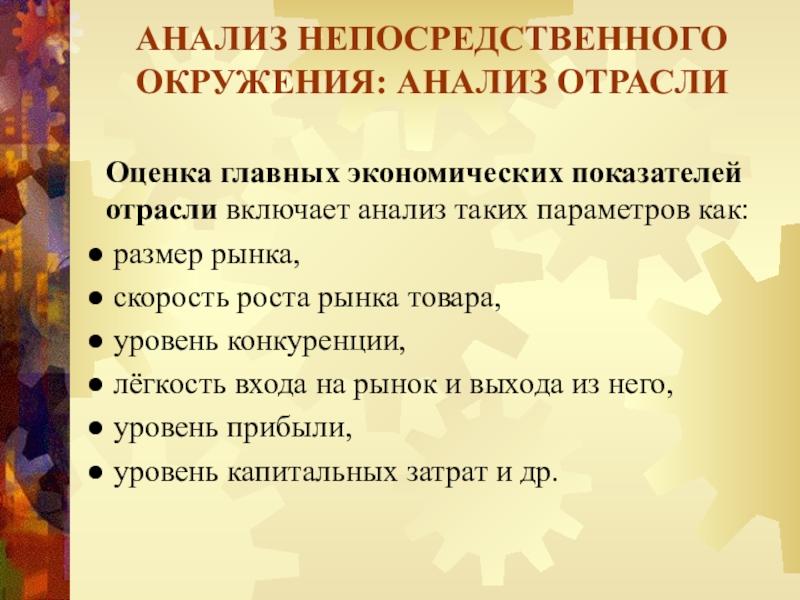 АНАЛИЗ НЕПОСРЕДСТВЕННОГО ОКРУЖЕНИЯ: АНАЛИЗ ОТРАСЛИ

Оценка главных экономических показателей отрасли включает анализ таких параметров как:

● размер рынка,
● скорость роста рынка товара,
● уровень конкуренции,
● лёгкость входа на рынок и выхода из него,
● уровень прибыли,
● уровень капитальных затрат и др.